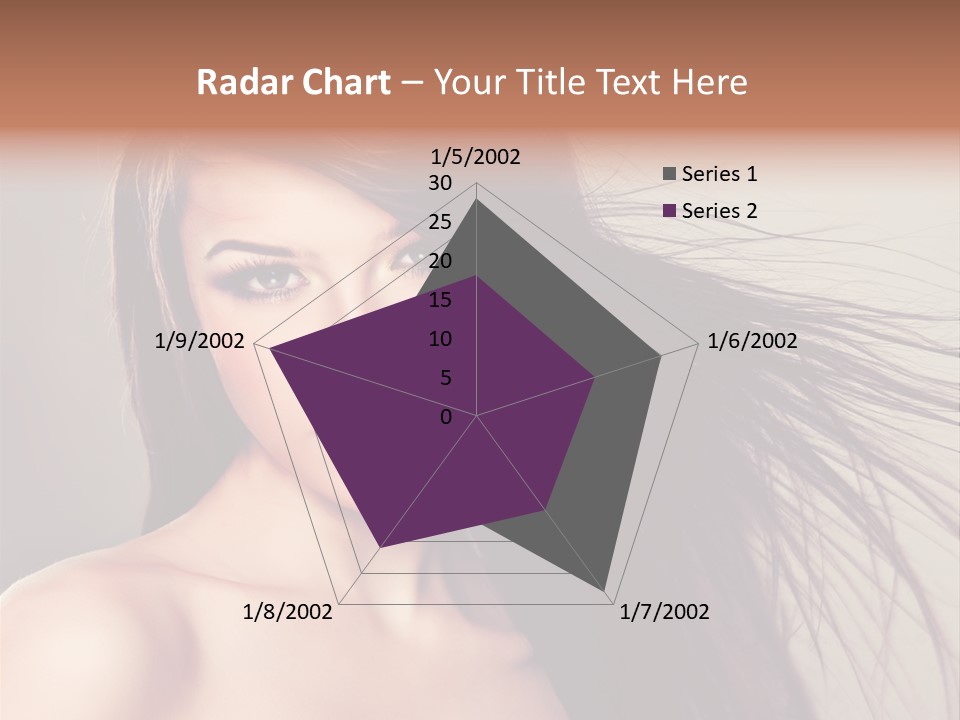 Radar Chart – Your Title Text Here

1/5/2002
30
25
20
15
10
5
0
1/6/2002
1/7/2002
1/8/2002
1/9/2002

Series 1
Series 2